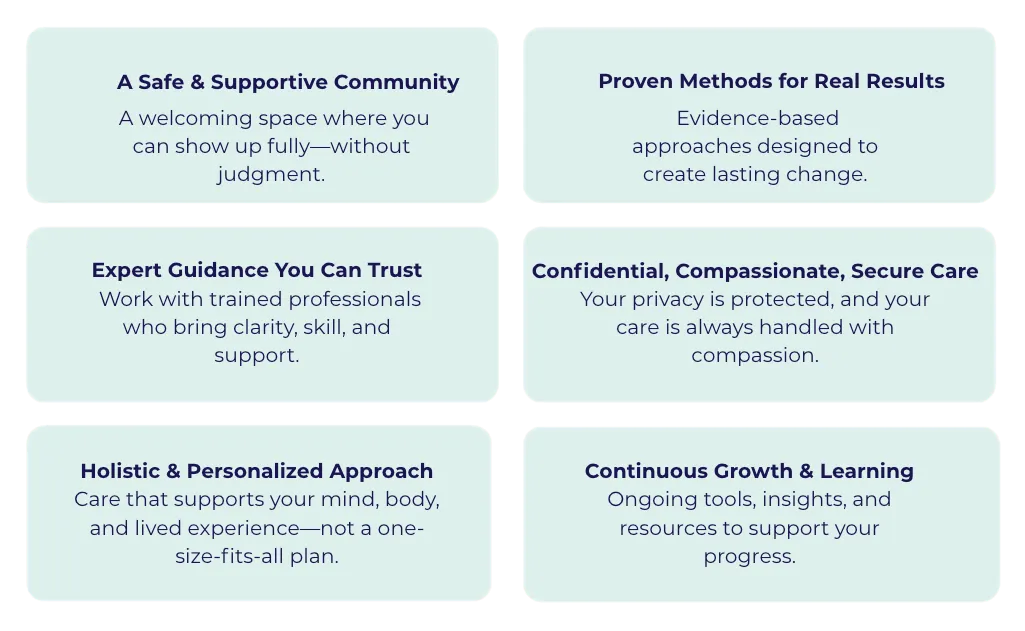 A Safe & Supportive Community
A welcoming space where you can show up fully—without judgment.

Proven Methods for Real Results
Evidence-based approaches designed to create lasting change.

Expert Guidance You Can Trust
Work with trained professionals who bring clarity, skill, and support.

Confidential, Compassionate, Secure Care
Your privacy is protected, and your care is always handled with compassion.

Holistic & Personalized Approach
Care that supports your mind, body, and lived experience—not a one-size-fits-all plan.

Continuous Growth & Learning
Ongoing tools, insights, and resources to support your progress.